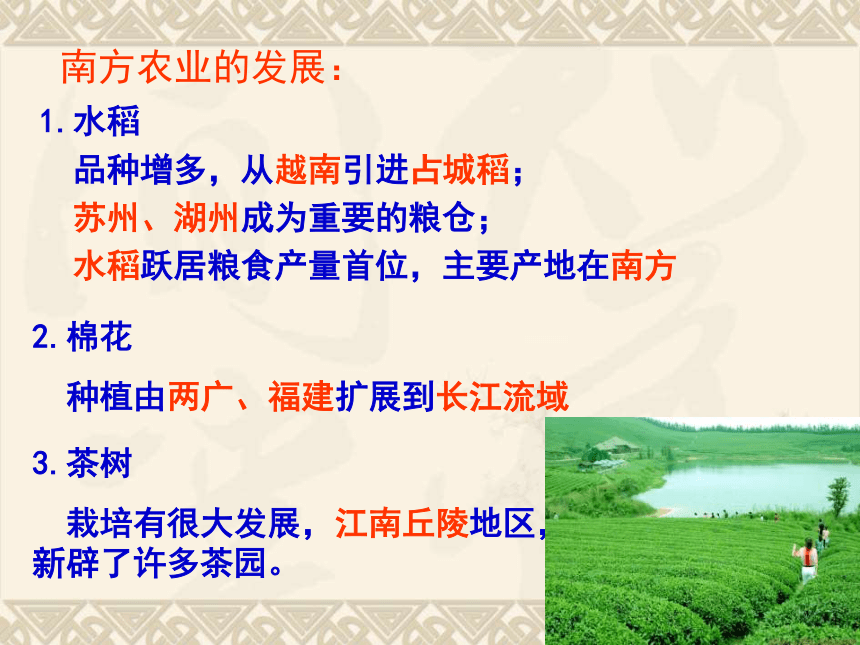 南方农业的发展：

1. 水稻

品种增多，从越南引进占城稻；
苏州、湖州成为重要的粮仓；
水稻跃居粮食产量首位，主要产地在南方

2. 棉花

种植由两广、福建扩展到长江流域

3. 茶树

栽培有很大发展，江南丘陵地区，新辟了许多茶园。